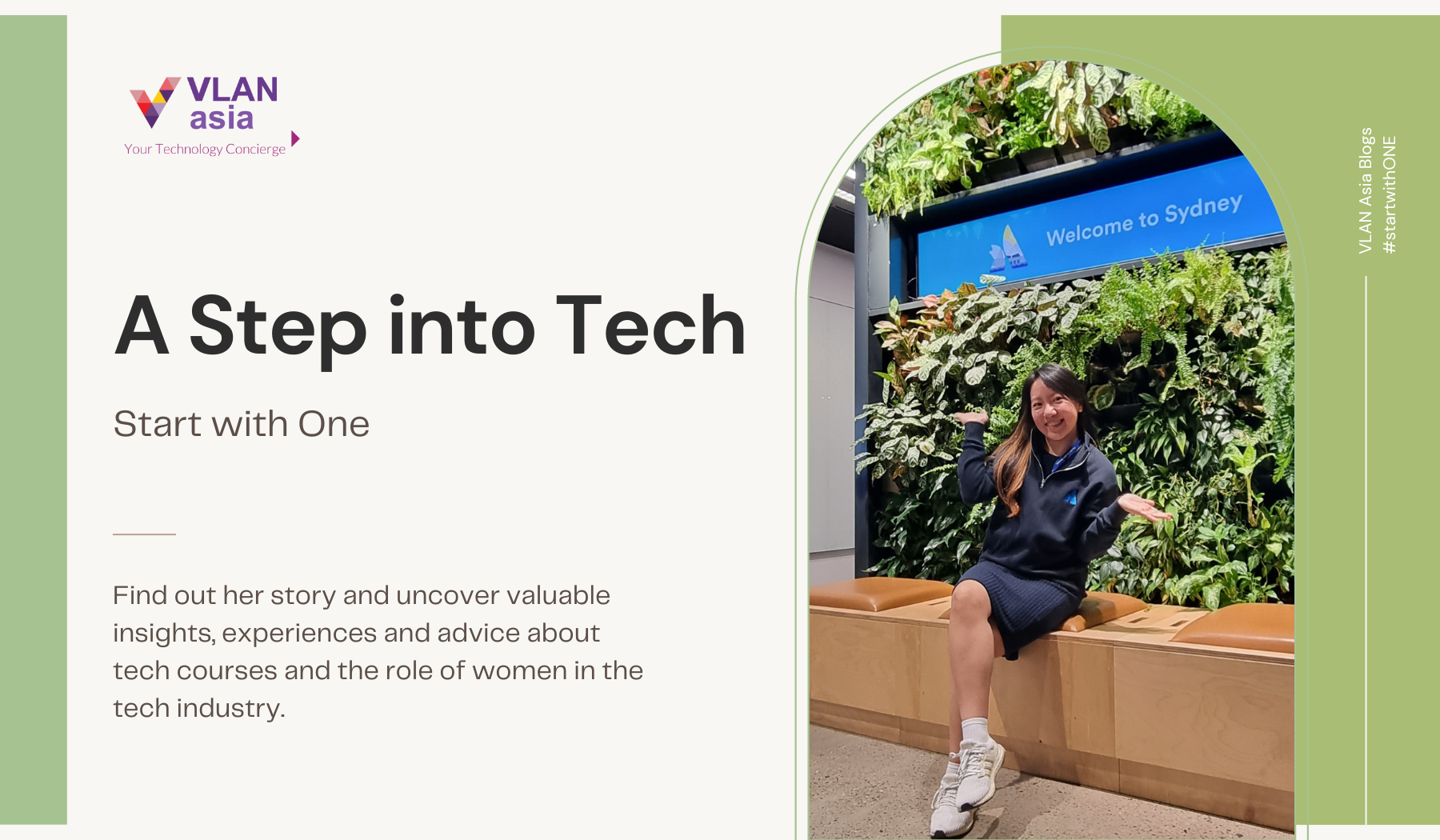 VLAN asia
Your Technology Concierge

A Step into Tech

Start with One

Find out her story and uncover valuable insights, experiences and advice about tech courses and the role of women in the tech industry.

Welcome to Sydney

VLAN Asia Blogs
#startwithONE